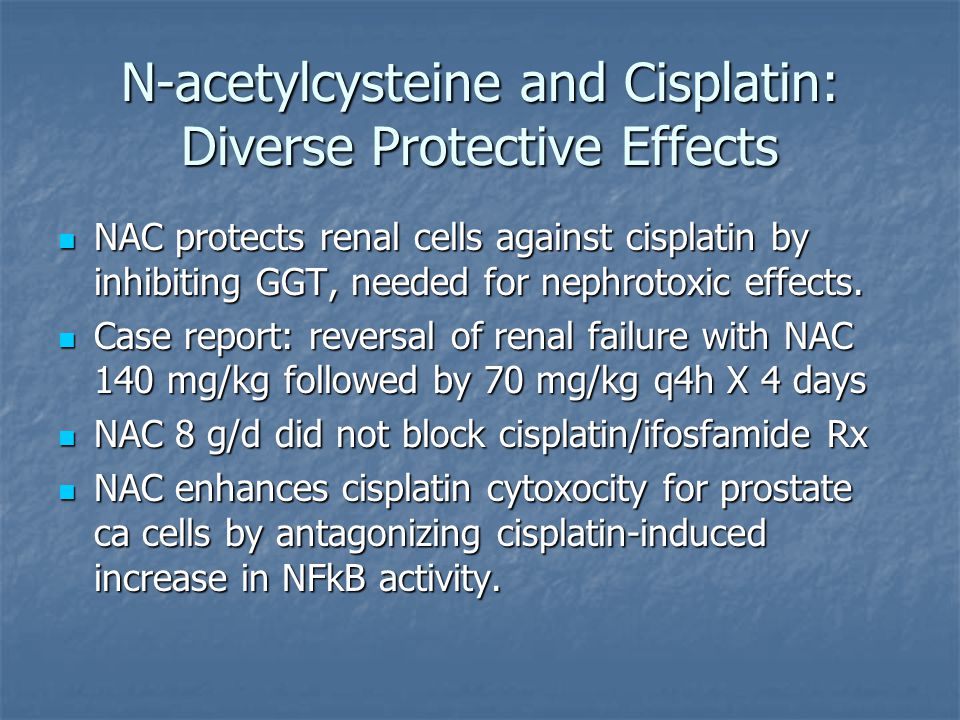 N-acetylcysteine and Cisplatin: Diverse Protective Effects

- NAC protects renal cells against cisplatin by inhibiting GGT, needed for nephrotoxic effects.
- Case report: reversal of renal failure with NAC 140 mg/kg followed by 70 mg/kg q4h X 4 days
- NAC 8 g/d did not block cisplatin/ifosfamide Rx
- NAC enhances cisplatin cytoxocity for prostate ca cells by antagonizing cisplatin-induced increase in NFkB activity.